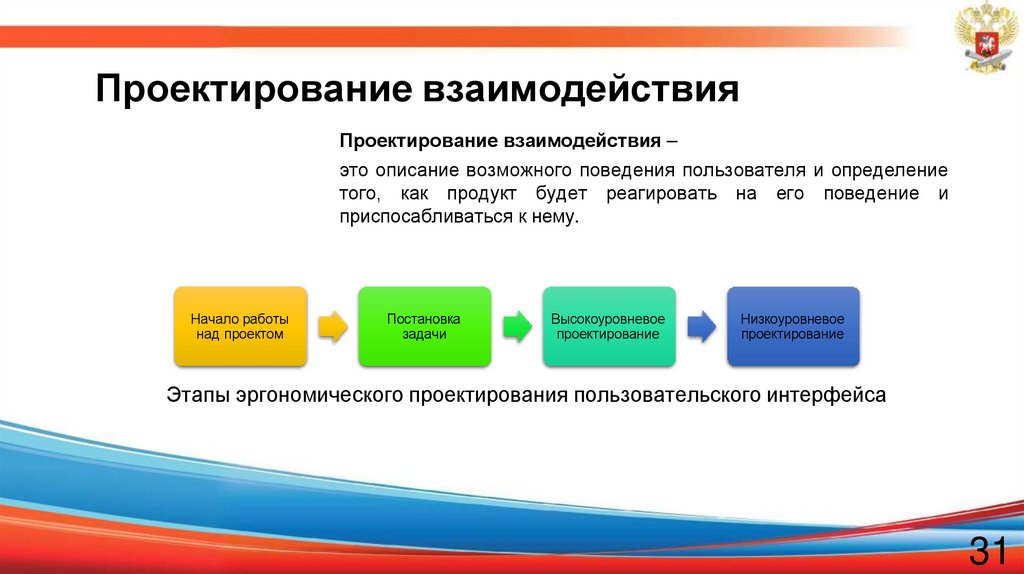 Проектирование взаимодействия

Проектирование взаимодействия –

это описание возможного поведения пользователя и определение того, как продукт будет реагировать на его поведение и приспосабливаться к нему.

Начало работы над проектом

Постановка задачи

Высокоуровневое проектирование

Низкоуровневое проектирование

Этапы эргономического проектирования пользовательского интерфейса

31